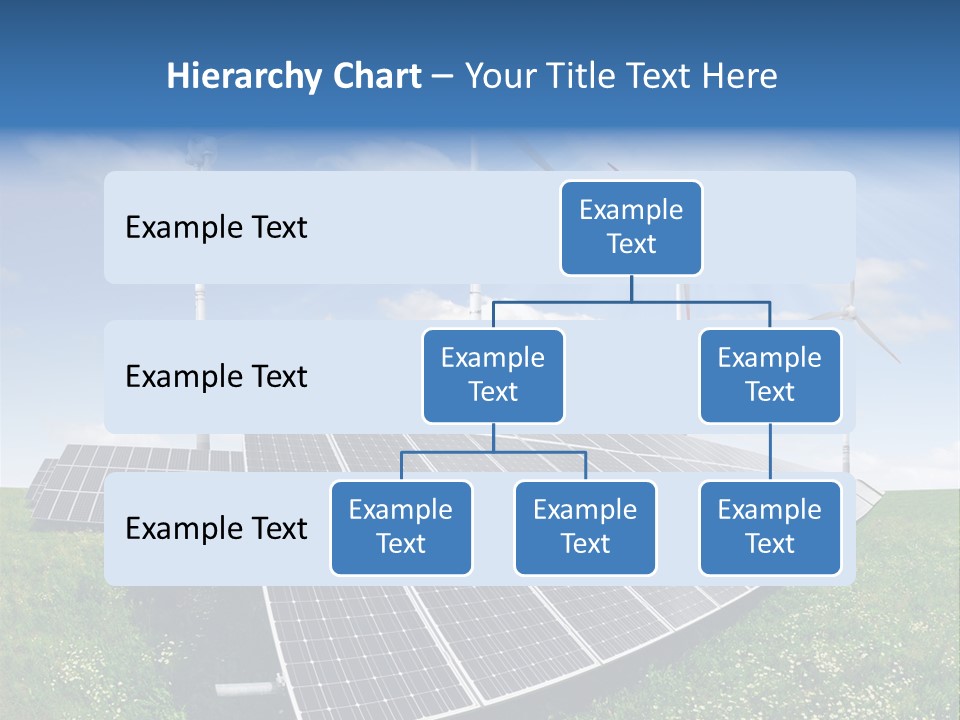 Hierarchy Chart – Your Title Text Here

Example Text

Example Text

Example Text

Example Text

Example Text

Example Text

Example Text

Example Text

Example Text